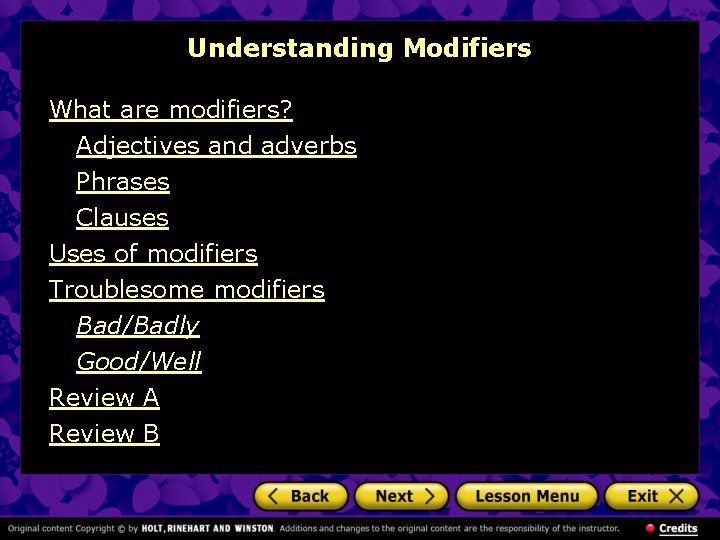 Understanding Modifiers

What are modifiers?

Adjectives and adverbs

Phrases

Clauses

Uses of modifiers

Troublesome modifiers

Bad/Badly

Good/Well

Review A

Review B

Back Next Lesson Menu Exit

Original content Copyright © by HOLT, RINEHART AND WINSTON. Additions and changes to the original content are the responsibility of the instructor. Credits